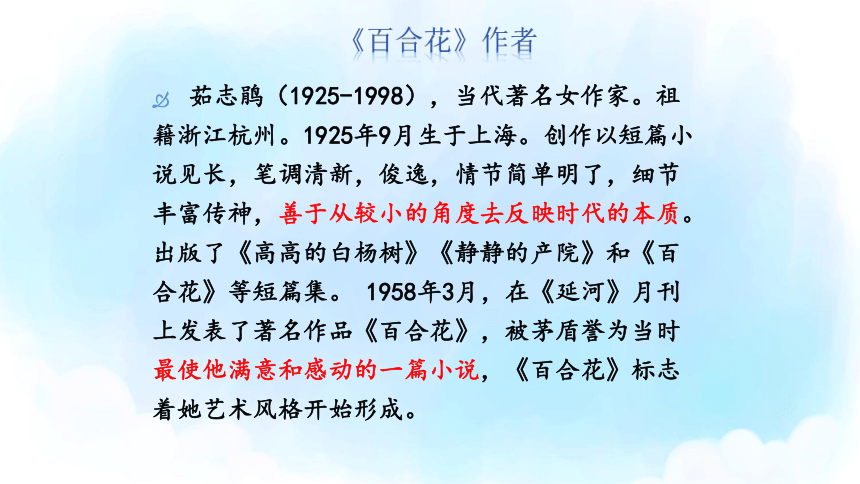 《百合花》作者

茹志鹃（1925-1998），当代著名女作家。祖籍浙江杭州。1925年9月生于上海。创作以短篇小说见长，笔调清新，俊逸，情节简单明了，细节丰富传神，善于从较小的角度去反映时代的本质。出版了《高高的白杨树》《静静的产院》和《百合花》等短篇集。 1958年3月，在《延河》月刊上发表了著名作品《百合花》，被茅盾誉为当时最使他满意和感动的一篇小说，《百合花》标志着她艺术风格开始形成。